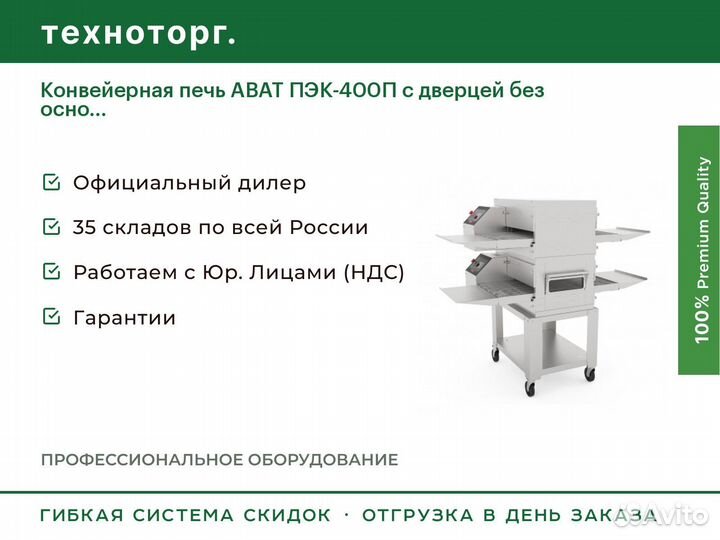 техноторг.

Конвейерная печь АВАТ ПЭК-400П с дверцей без осно...

Официальный дилер

35 складов по всей России

Работаем с Юр. Лицами (НДС)

Гарантии

100% Premium Quality

ПРОФЕССИОНАЛЬНОЕ ОБОРУДОВАНИЕ

ГИБКАЯ СИСТЕМА СКИДОК · ОТГРУЗКА В ДЕНЬ ЗАКАЗА

Avito